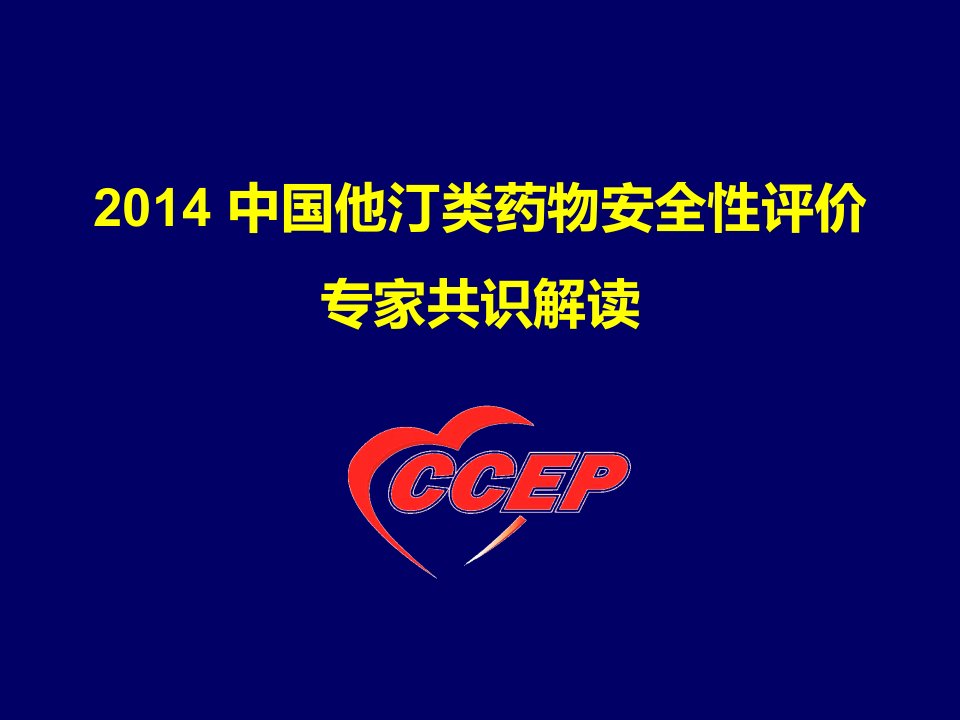 2014 中国他汀类药物安全性评价

专家共识解读

CCEP